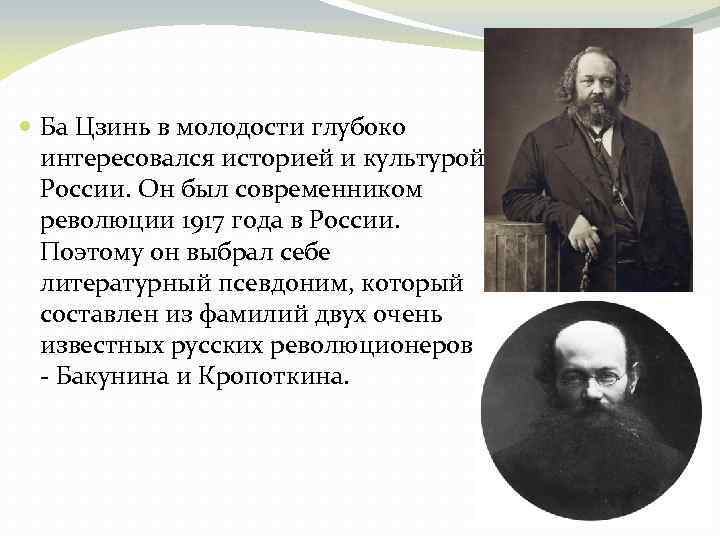 Ба Цзинь в молодости глубоко интересовался историей и культурой России. Он был современником революции 1917 года в России. Поэтому он выбрал себе литературный псевдоним, который составлен из фамилий двух очень известных русских революционеров - Бакунина и Кропоткина.